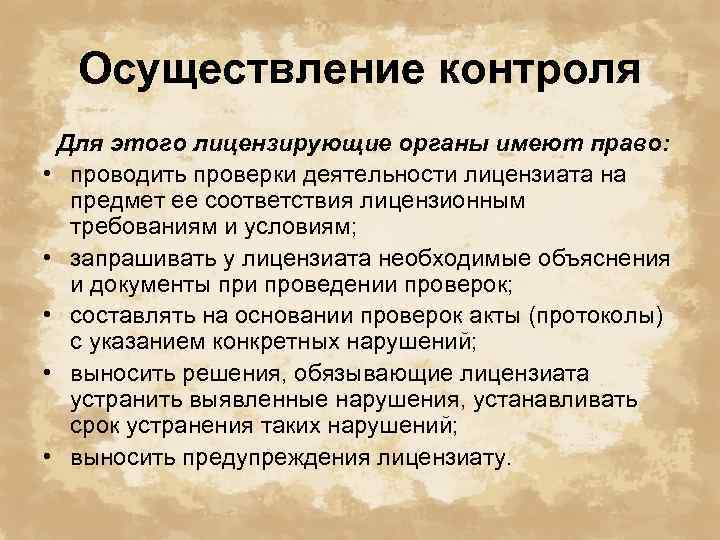 Осуществление контроля

Для этого лицензирующие органы имеют право:

• проводить проверки деятельности лицензиата на предмет ее соответствия лицензионным требованиям и условиям;
• запрашивать у лицензиата необходимые объяснения и документы при проведении проверок;
• составлять на основании проверок акты (протоколы) с указанием конкретных нарушений;
• выносить решения, обязывающие лицензиата устранить выявленные нарушения, устанавливать срок устранения таких нарушений;
• выносить предупреждения лицензиату.